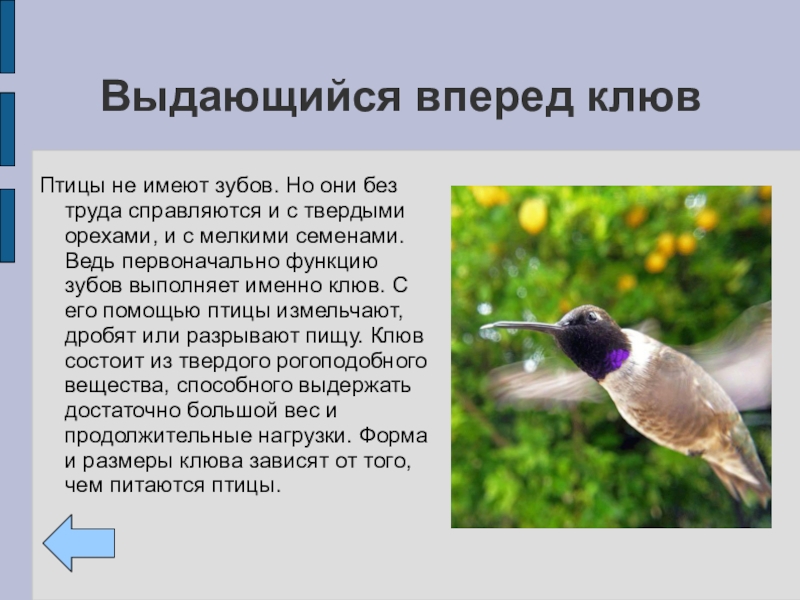 Выдающийся вперед клюв

Птицы не имеют зубов. Но они без труда справляются и с твердыми орехами, и с мелкими семенами. Ведь первоначально функцию зубов выполняет именно клюв. С его помощью птицы измельчают, дробят или разрывают пищу. Клюв состоит из твердого рогоподобного вещества, способного выдержать достаточно большой вес и продолжительные нагрузки. Форма и размеры клюва зависят от того, чем питаются птицы.